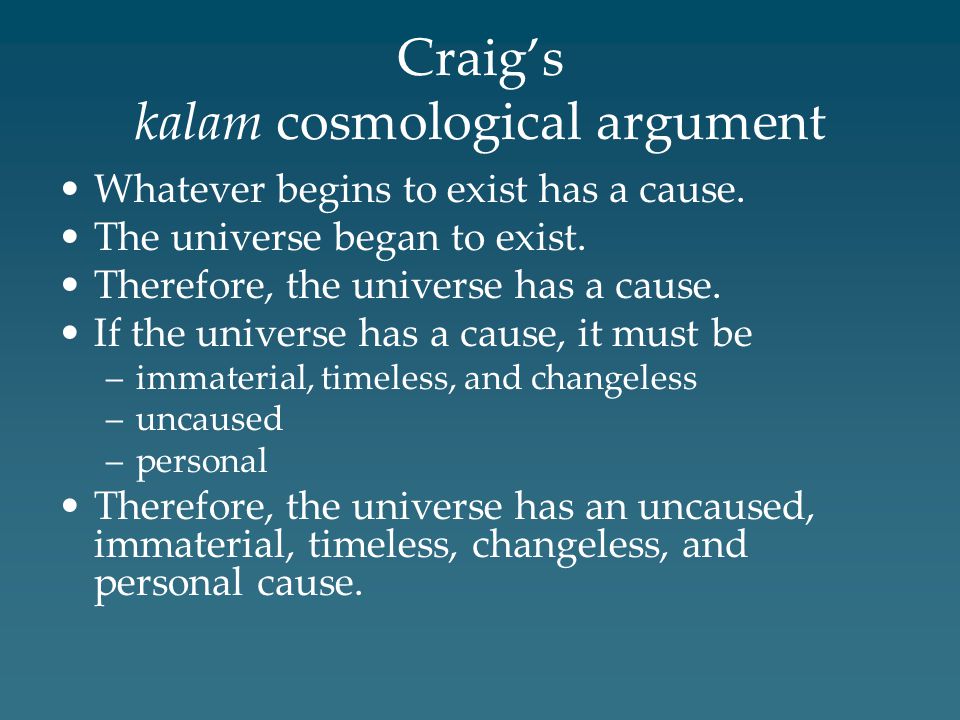 Craig's
kalam cosmological argument

• Whatever begins to exist has a cause.
• The universe began to exist.
• Therefore, the universe has a cause.
• If the universe has a cause, it must be
– immaterial, timeless, and changeless
– uncaused
– personal
• Therefore, the universe has an uncaused, immaterial, timeless, changeless, and personal cause.